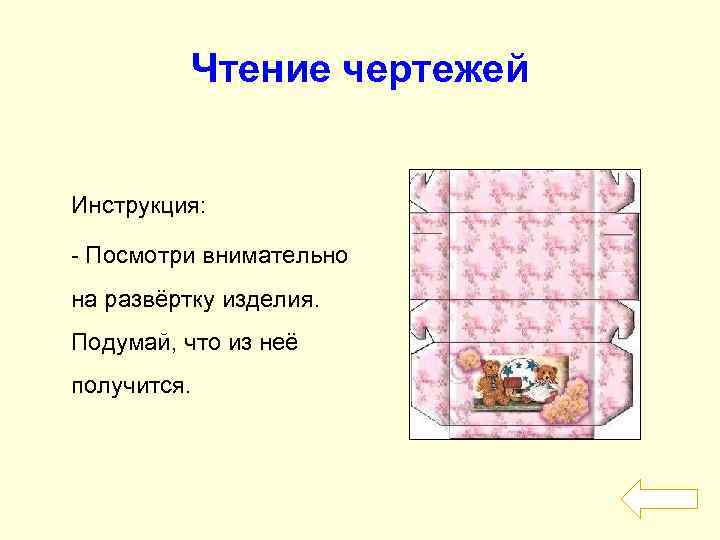 Чтение чертежей

Инструкция:

- Посмотри внимательно на развёртку изделия. Подумай, что из неё получится.